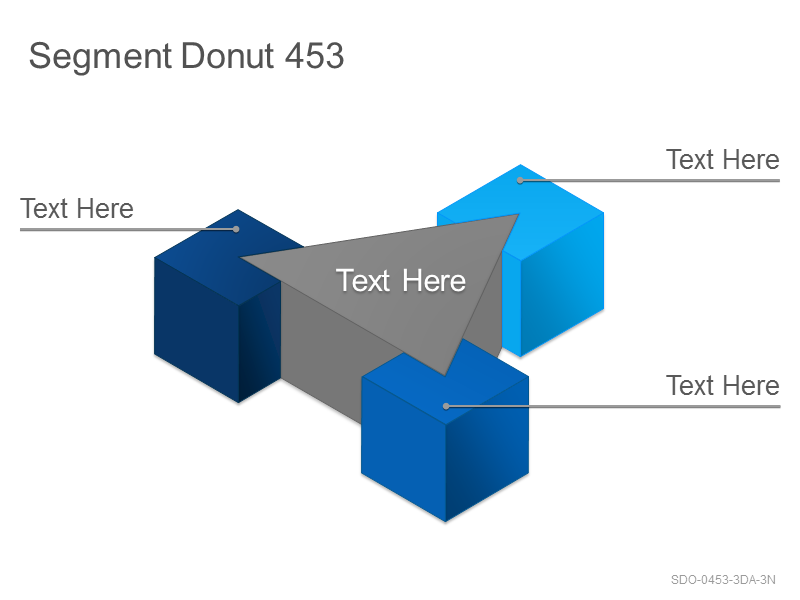 Segment Donut 453

Text Here

Text Here

Text Here

Text Here

SDO-0453-3DA-3N